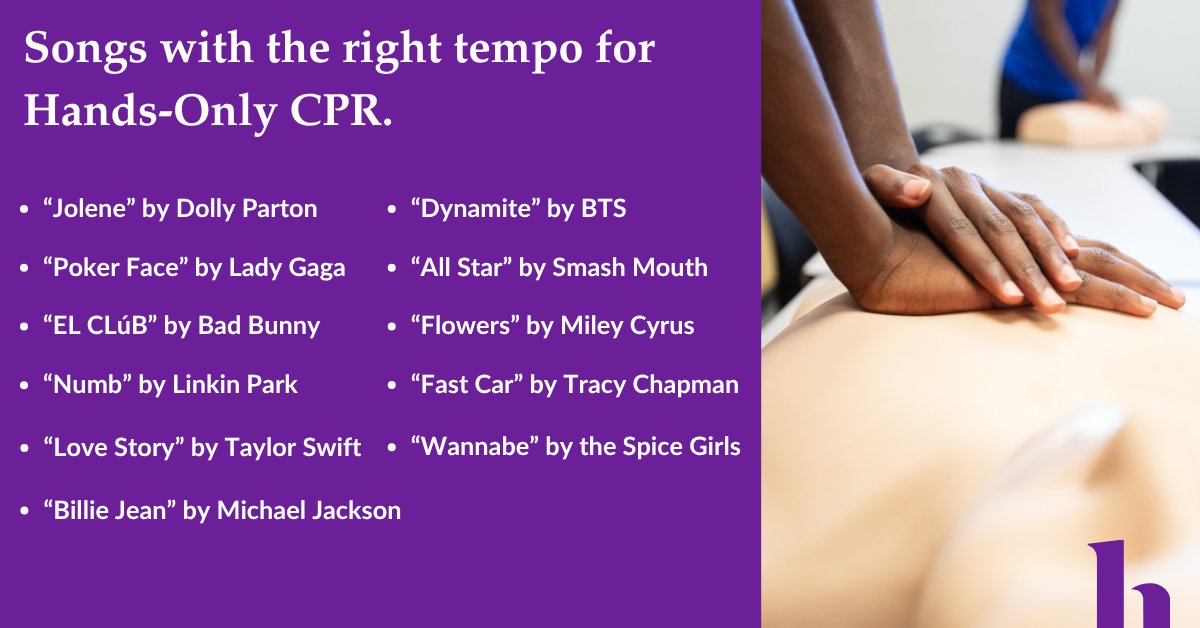 Songs with the right tempo for Hands-Only CPR.

- “Jolene” by Dolly Parton
- “Poker Face” by Lady Gaga
- “EL CLúB” by Bad Bunny
- “Numb” by Linkin Park
- “Love Story” by Taylor Swift
- “Billie Jean” by Michael Jackson

- “Dynamite” by BTS
- “All Star” by Smash Mouth
- “Flowers” by Miley Cyrus
- “Fast Car” by Tracy Chapman
- “Wannabe” by the Spice Girls

h